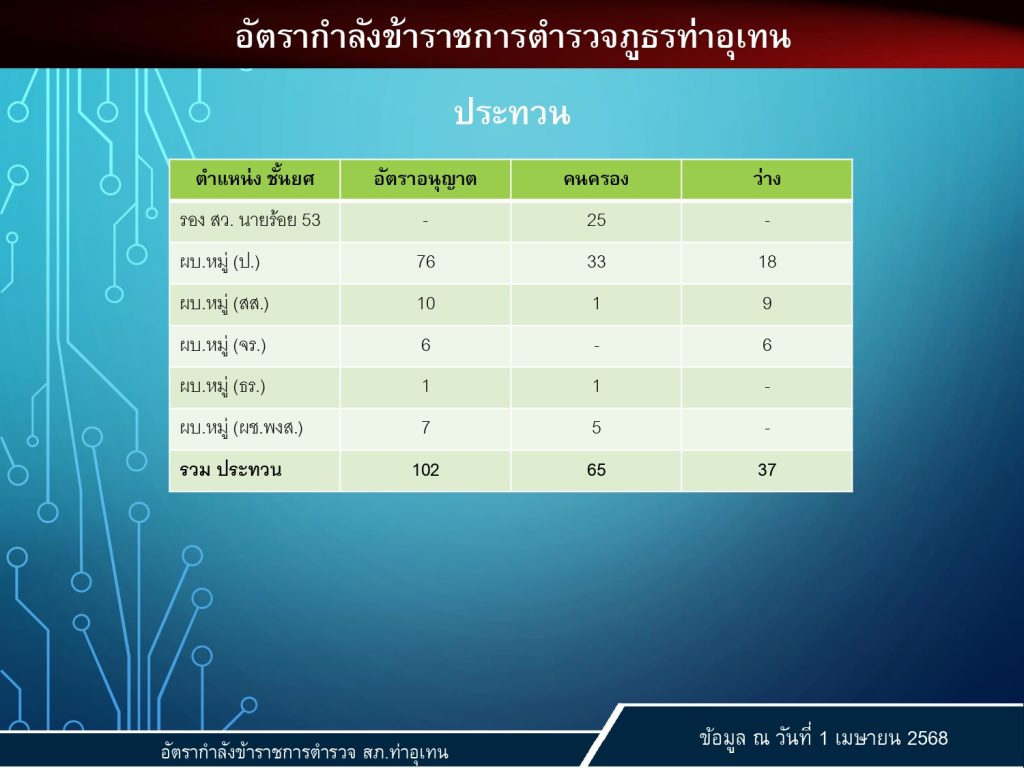 อัตรากำลังข้าราชการตำรวจภูธรท่าอุเทน

ประทวน

| ตำแหน่ง ชั้นยศ | อัตราอนุญาต | คนครอง | ว่าง |
|---|---|---|---|
| รอง สว. นายร้อย 53 | - | 25 | - |
| ผบ.หมู่ (ป.) | 76 | 33 | 18 |
| ผบ.หมู่ (สส.) | 10 | 1 | 9 |
| ผบ.หมู่ (จร.) | 6 | - | 6 |
| ผบ.หมู่ (ธร.) | 1 | 1 | - |
| ผบ.หมู่ (ผช.พงส.) | 7 | 5 | - |
| รวม ประทวน | 102 | 65 | 37 |

อัตรากำลังข้าราชการตำรวจ สภ.ท่าอุเทน

ข้อมูล ณ วันที่ 1 เมษายน 2568